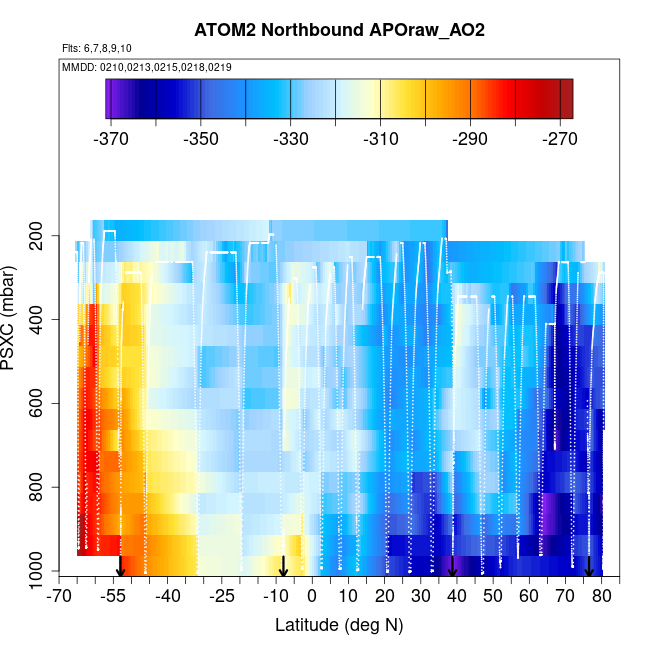 ATOM2 Northbound APOraw_AO2

Flts: 6,7,8,9,10

MMDD: 0210,0213,0215,0218,0219

-370 -350 -330 -310 -290 -270

PSXC (mbar)

200
400
600
800
1000

-70 -55 -40 -25 -10 0 10 20 30 40 50 60 70 80

Latitude (deg N)